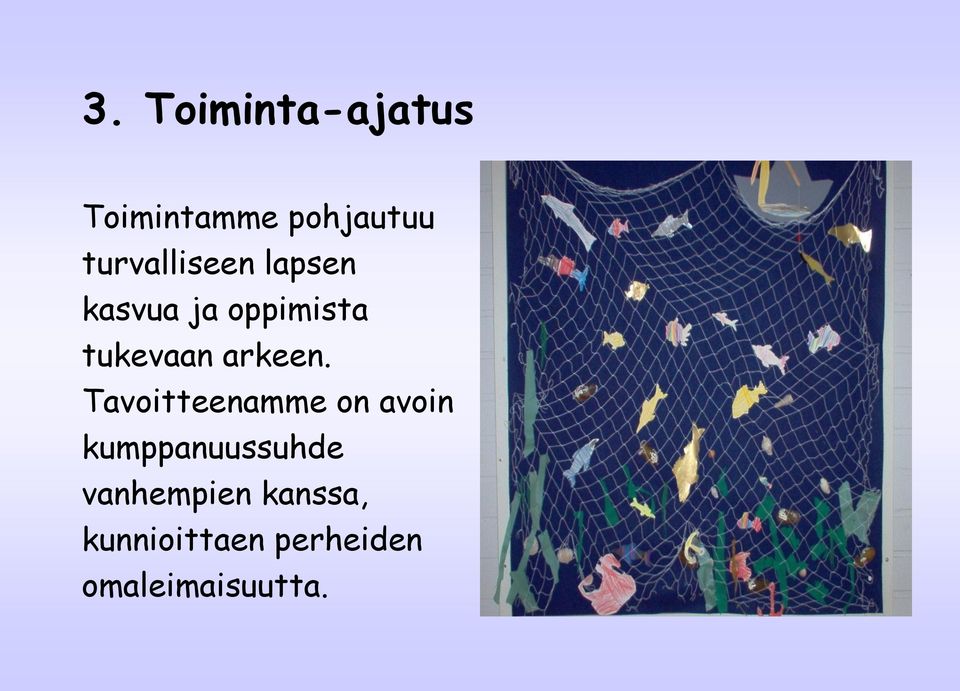 3. Toiminta-ajatus

Toimintamme pohjautuu turvalliseen lapsen kasvua ja oppimista tukevaan arkeen. Tavoitteenamme on avoin kumppanuussuhde vanhempien kanssa, kunnioittaen perheiden omaleimaisuutta.